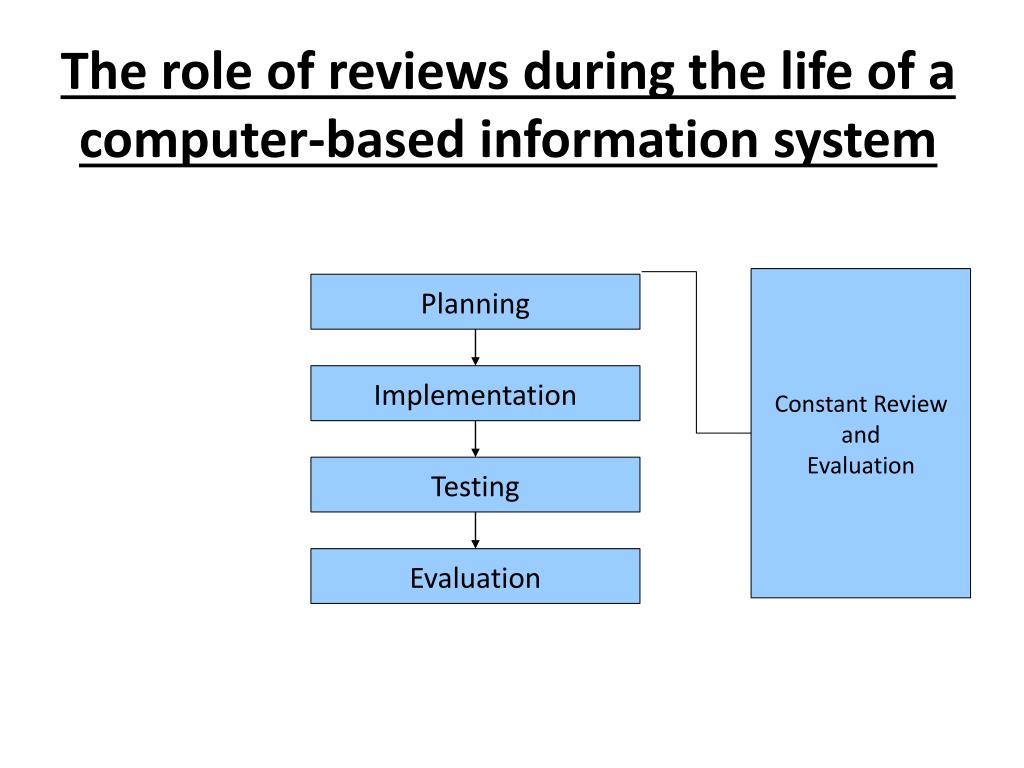 The role of reviews during the life of a computer-based information system

Planning

Implementation

Testing

Evaluation

Constant Review
and
Evaluation